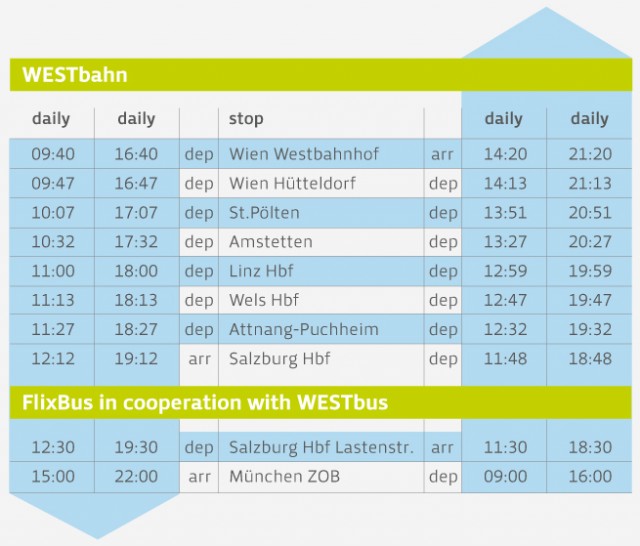 WESTbahn

| daily | daily | | stop | | daily | daily |
|---|---|---|---|---|---|---|
| 09:40 | 16:40 | dep | Wien Westbahnhof | arr | 14:20 | 21:20 |
| 09:47 | 16:47 | dep | Wien Hütteldorf | dep | 14:13 | 21:13 |
| 10:07 | 17:07 | dep | St.Pölten | dep | 13:51 | 20:51 |
| 10:32 | 17:32 | dep | Amstetten | dep | 13:27 | 20:27 |
| 11:00 | 18:00 | dep | Linz Hbf | dep | 12:59 | 19:59 |
| 11:13 | 18:13 | dep | Wels Hbf | dep | 12:47 | 19:47 |
| 11:27 | 18:27 | dep | Attnang-Puchheim | dep | 12:32 | 19:32 |
| 12:12 | 19:12 | arr | Salzburg Hbf | dep | 11:48 | 18:48 |

FlixBus in cooperation with WESTbus

| | | | | | | |
|---|---|---|---|---|---|---|
| 12:30 | 19:30 | dep | Salzburg Hbf Lastenstr. | arr | 11:30 | 18:30 |
| 15:00 | 22:00 | arr | München ZOB | dep | 09:00 | 16:00 |